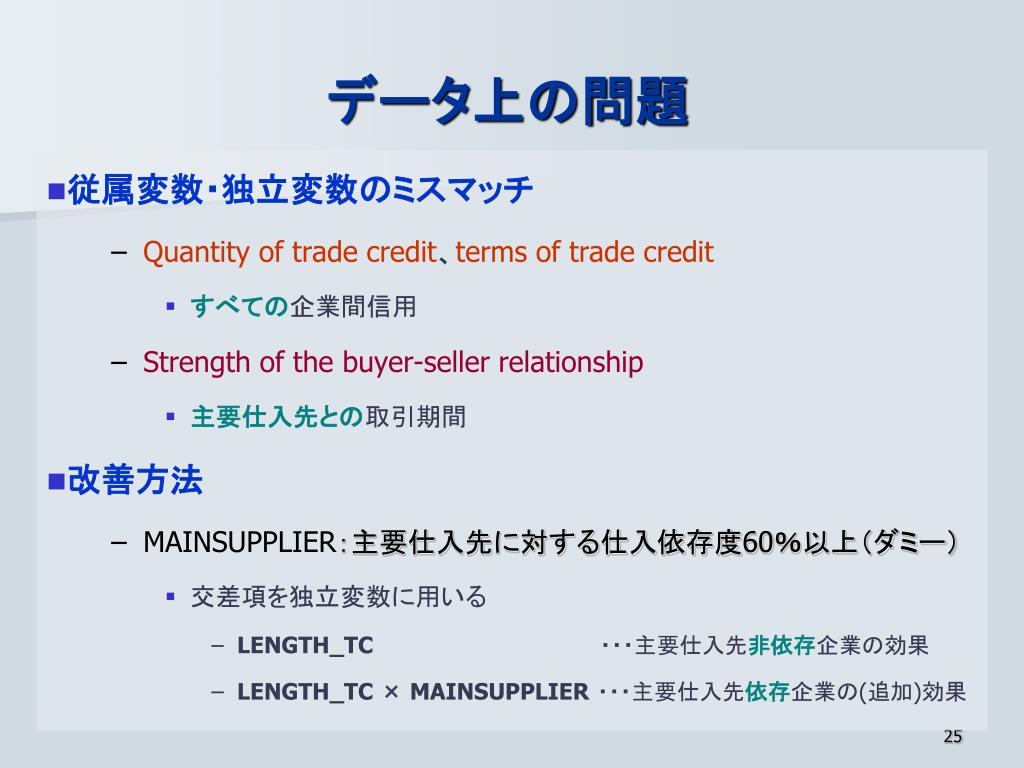 データ上の問題

■従属変数・独立変数のミスマッチ

– Quantity of trade credit、terms of trade credit

▪ すべての企業間信用

– Strength of the buyer-seller relationship

▪ 主要仕入先との取引期間

■改善方法

– MAINSUPPLIER：主要仕入先に対する仕入依存度60%以上（ダミー）

▪ 交差項を独立変数に用いる

– LENGTH_TC ・・・主要仕入先非依存企業の効果

– LENGTH_TC × MAINSUPPLIER ・・・主要仕入先依存企業の(追加)効果

25